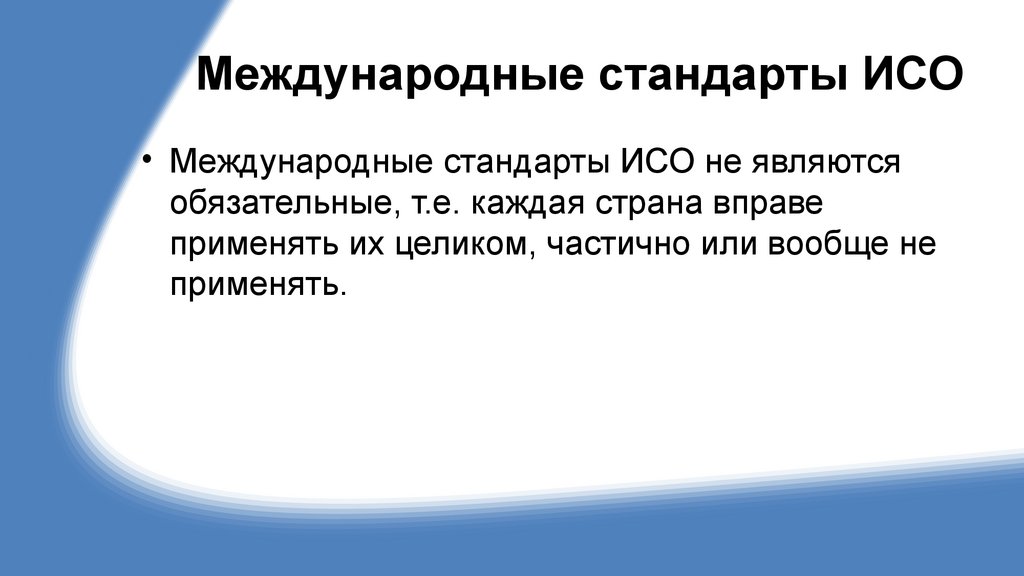 Международные стандарты ИСО

• Международные стандарты ИСО не являются обязательные, т.е. каждая страна вправе применять их целиком, частично или вообще не применять.